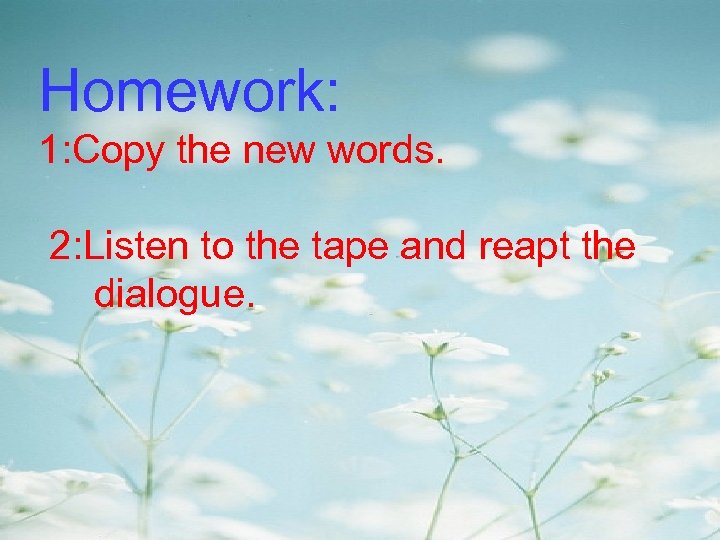 Homework:

1:Copy the new words.

2:Listen to the tape and reapt the dialogue.